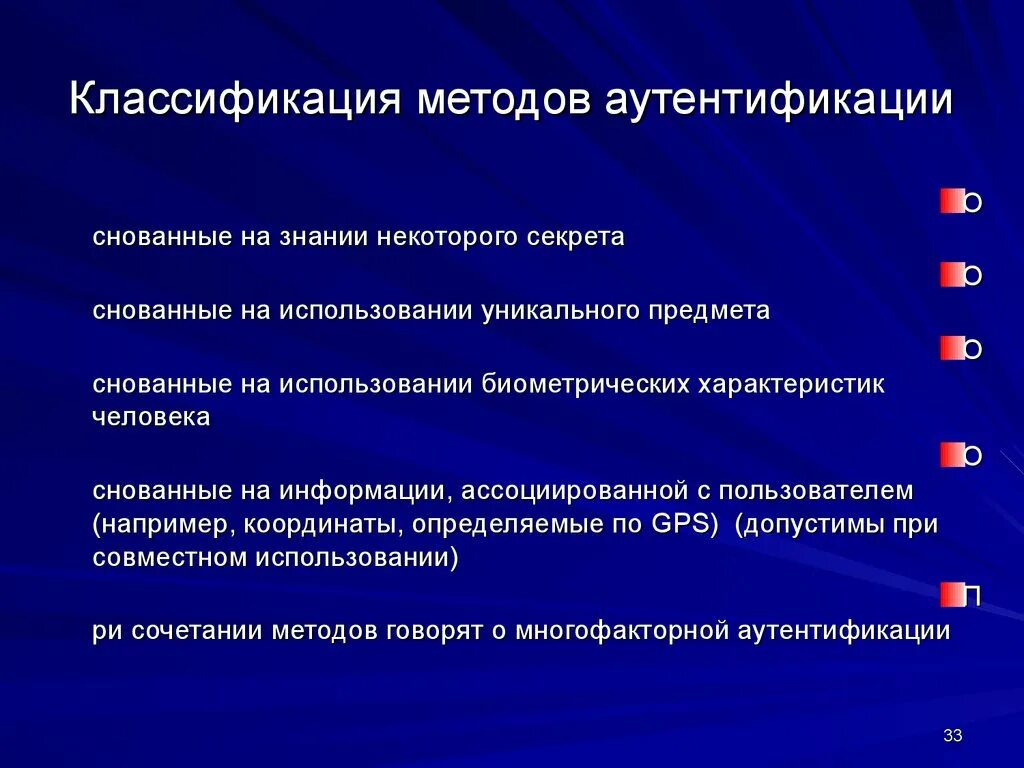 Классификация методов аутентификации

О

снованные на знании некоторого секрета

О

снованные на использовании уникального предмета

О

снованные на использовании биометрических характеристик человека

О

снованные на информации, ассоциированной с пользователем (например, координаты, определяемые по GPS) (допустимы при совместном использовании)

П

ри сочетании методов говорят о многофакторной аутентификации

33